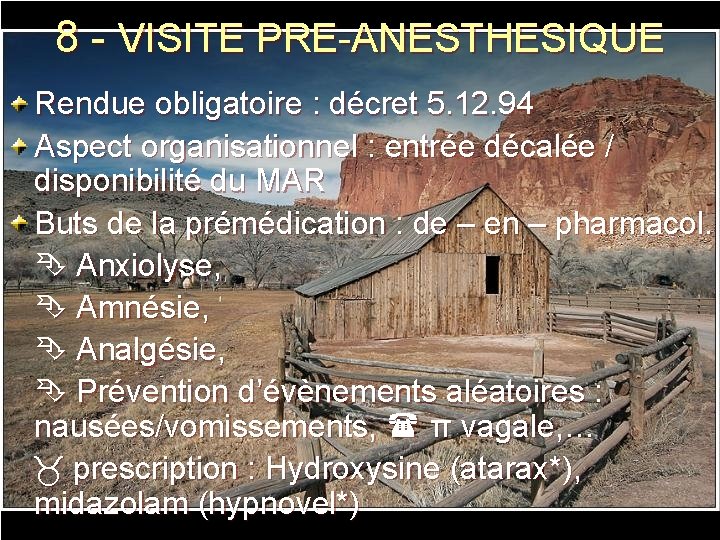 8 - VISITE PRE-ANESTHESIQUE

Rendue obligatoire : décret 5.12.94

Aspect organisationnel : entrée décalée / disponibilité du MAR

Buts de la prémédication : de – en – pharmacol.

Anxiolyse,

Amnésie,

Analgésie,

Prévention d'évènements aléatoires : nausées/vomissements, ☎ π vagale,…

♉ prescription : Hydroxysine (atarax*), midazolam (hypnovel*)